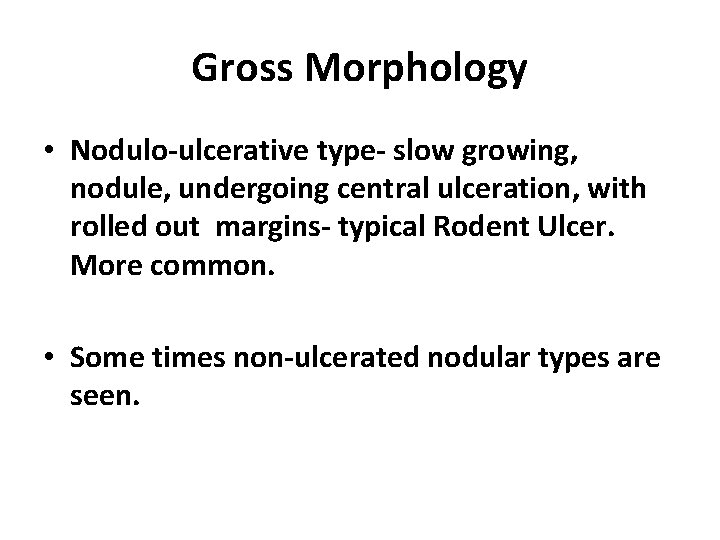 Gross Morphology

• Nodulo-ulcerative type- slow growing, nodule, undergoing central ulceration, with rolled out margins- typical Rodent Ulcer. More common.

• Some times non-ulcerated nodular types are seen.